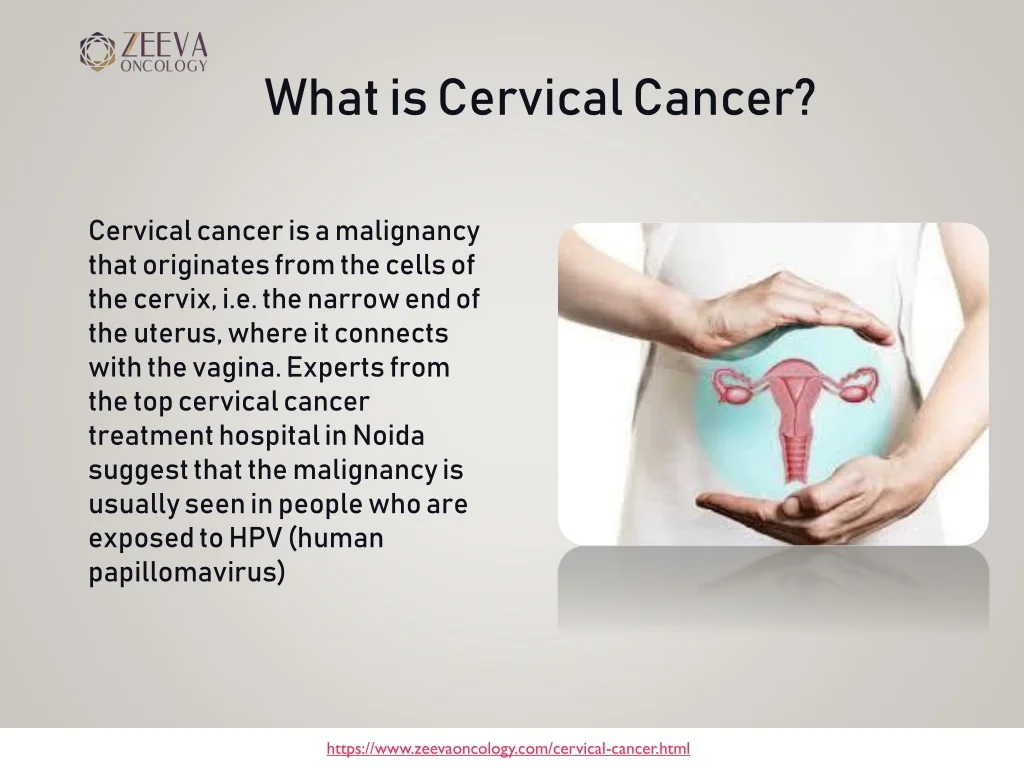 ZEEVA
ONCOLOGY

What is Cervical Cancer?

Cervical cancer is a malignancy that originates from the cells of the cervix, i.e. the narrow end of the uterus, where it connects with the vagina. Experts from the top cervical cancer treatment hospital in Noida suggest that the malignancy is usually seen in people who are exposed to HPV (human papillomavirus)

https://www.zeevaoncology.com/cervical-cancer.html